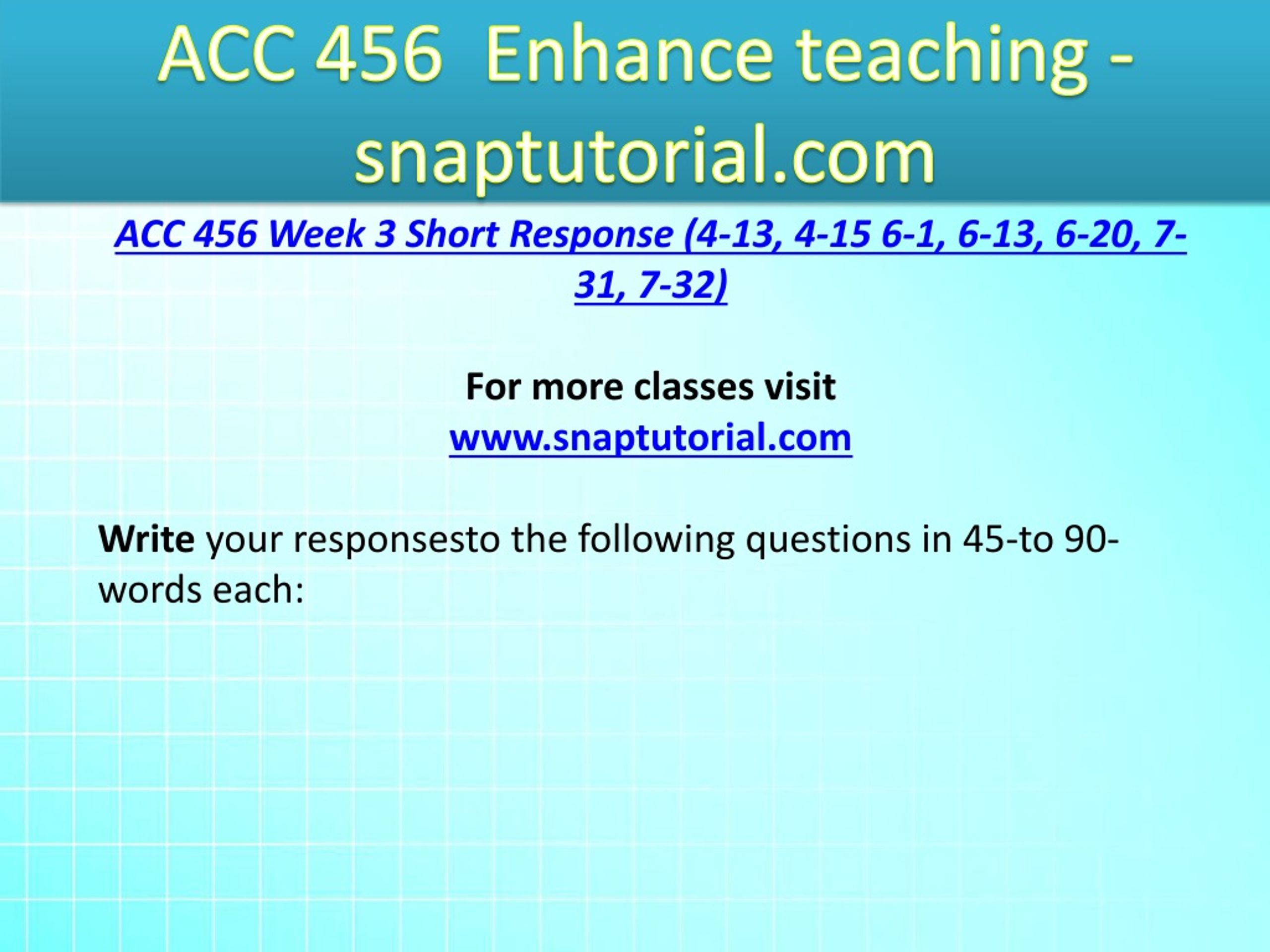 ACC 456 Enhance teaching - snaptutorial.com

ACC 456 Week 3 Short Response (4-13, 4-15 6-1, 6-13, 6-20, 7-31, 7-32)

For more classes visit
www.snaptutorial.com

Write your responsesto the following questions in 45-to 90-words each: